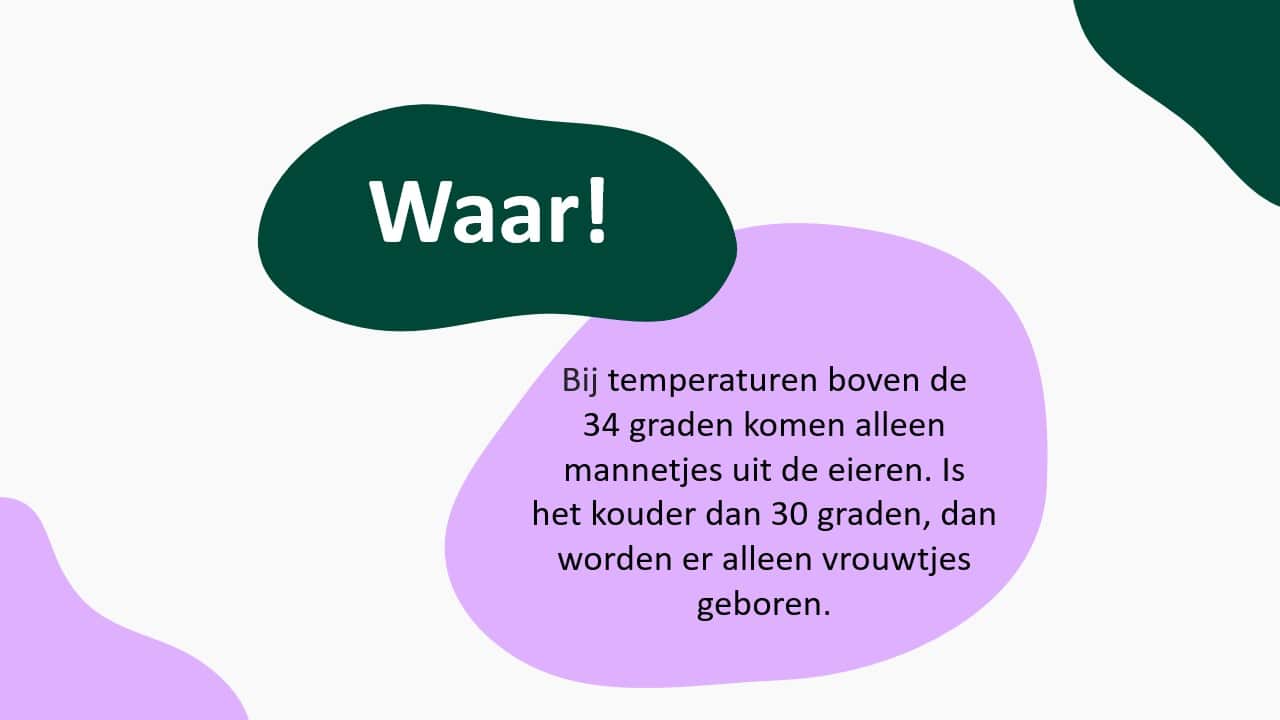 Waar!

Bij temperaturen boven de 34 graden komen alleen mannetjes uit de eieren. Is het kouder dan 30 graden, dan worden er alleen vrouwtjes geboren.